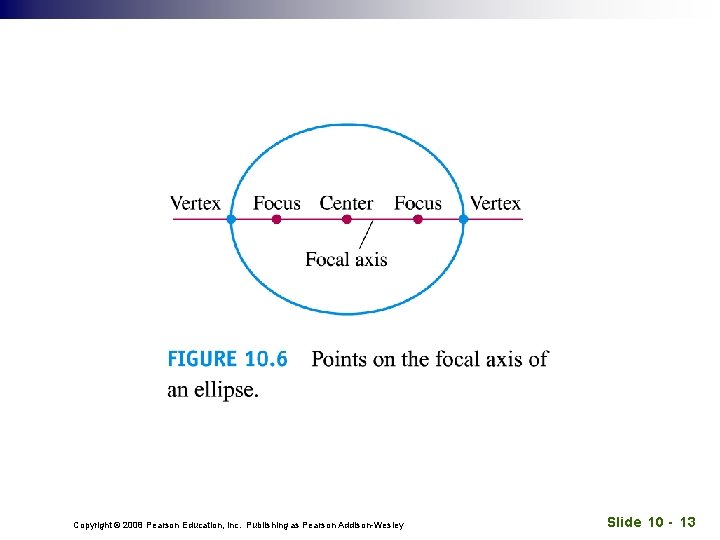 Vertex Focus Center Focus Vertex

Focal axis

FIGURE 10.6 Points on the focal axis of an ellipse.

Copyright © 2008 Pearson Education, Inc. Publishing as Pearson Addison-Wesley

Slide 10 - 13